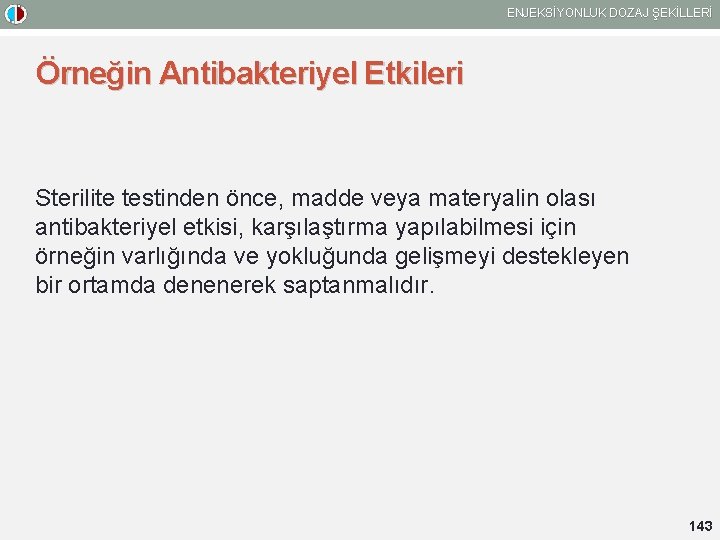 ENJEKSİYONLUK DOZAJ ŞEKİLLERİ

Örneğin Antibakteriyel Etkileri

Sterilite testinden önce, madde veya materyalin olası antibakteriyel etkisi, karşılaştırma yapılabilmesi için örneğin varlığında ve yokluğunda gelişmeyi destekleyen bir ortamda denenerek saptanmalıdır.

143